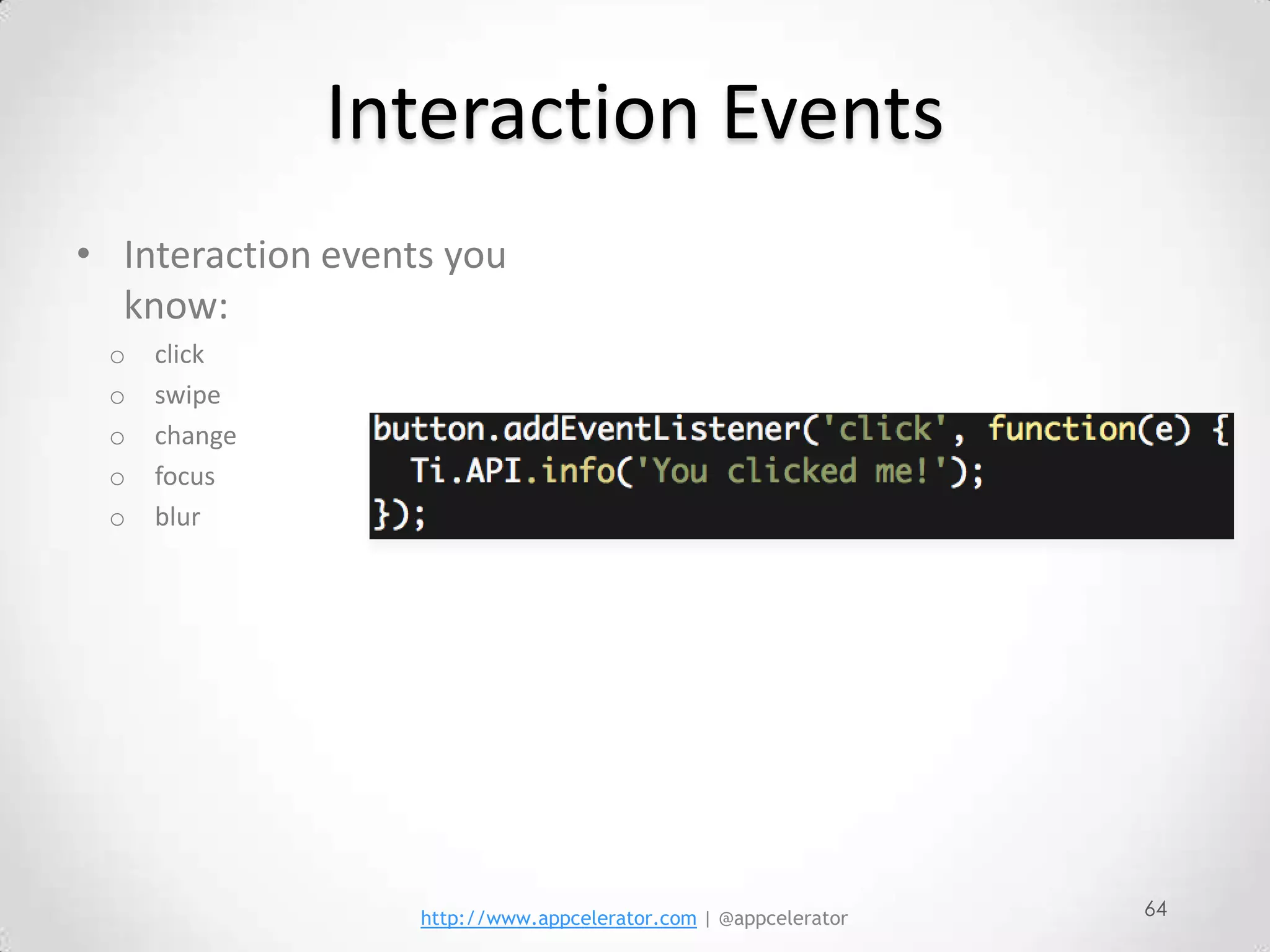 Interaction Events

• Interaction events you know:
  ○ click
  ○ swipe
  ○ change
  ○ focus
  ○ blur

button.addEventListener('click', function(e) {
  Ti.API.info('You clicked me!');
});

http://www.appcelerator.com | @appcelerator

64